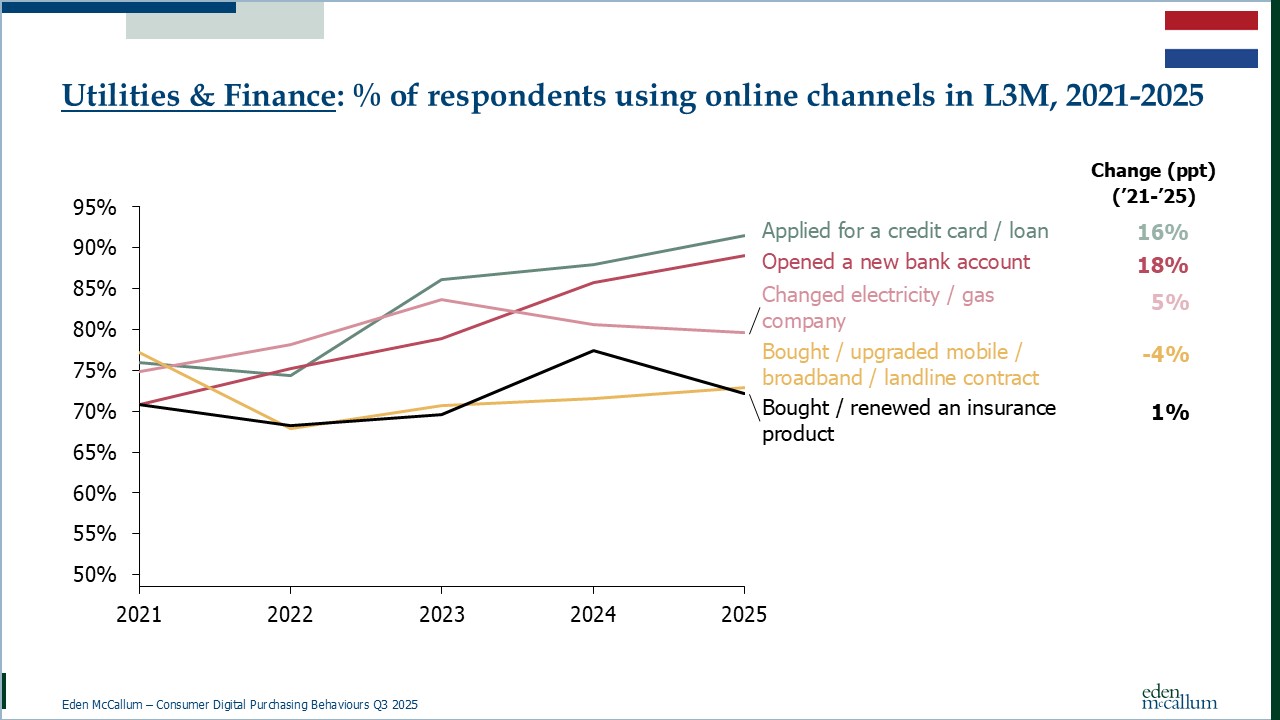 Utilities & Finance: % of respondents using online channels in L3M, 2021-2025

Change (ppt) ('21-'25)

95%
90%
85%
80%
75%
70%
65%
60%
55%
50%

2021 2022 2023 2024 2025

Applied for a credit card / loan 16%
Opened a new bank account 18%
Changed electricity / gas company 5%
Bought / upgraded mobile / broadband / landline contract -4%
Bought / renewed an insurance product 1%

Eden McCallum – Consumer Digital Purchasing Behaviours Q3 2025

eden mccallum